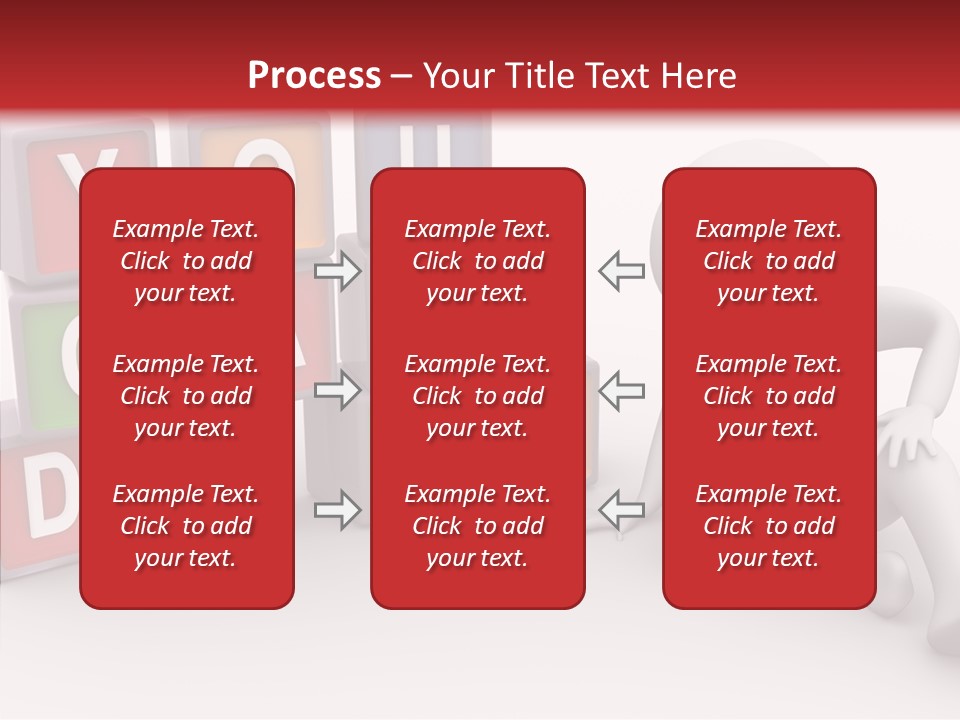 Process – Your Title Text Here

Example Text. Click to add your text.

Example Text. Click to add your text.

Example Text. Click to add your text.

Example Text. Click to add your text.

Example Text. Click to add your text.

Example Text. Click to add your text.

Example Text. Click to add your text.

Example Text. Click to add your text.

Example Text. Click to add your text.